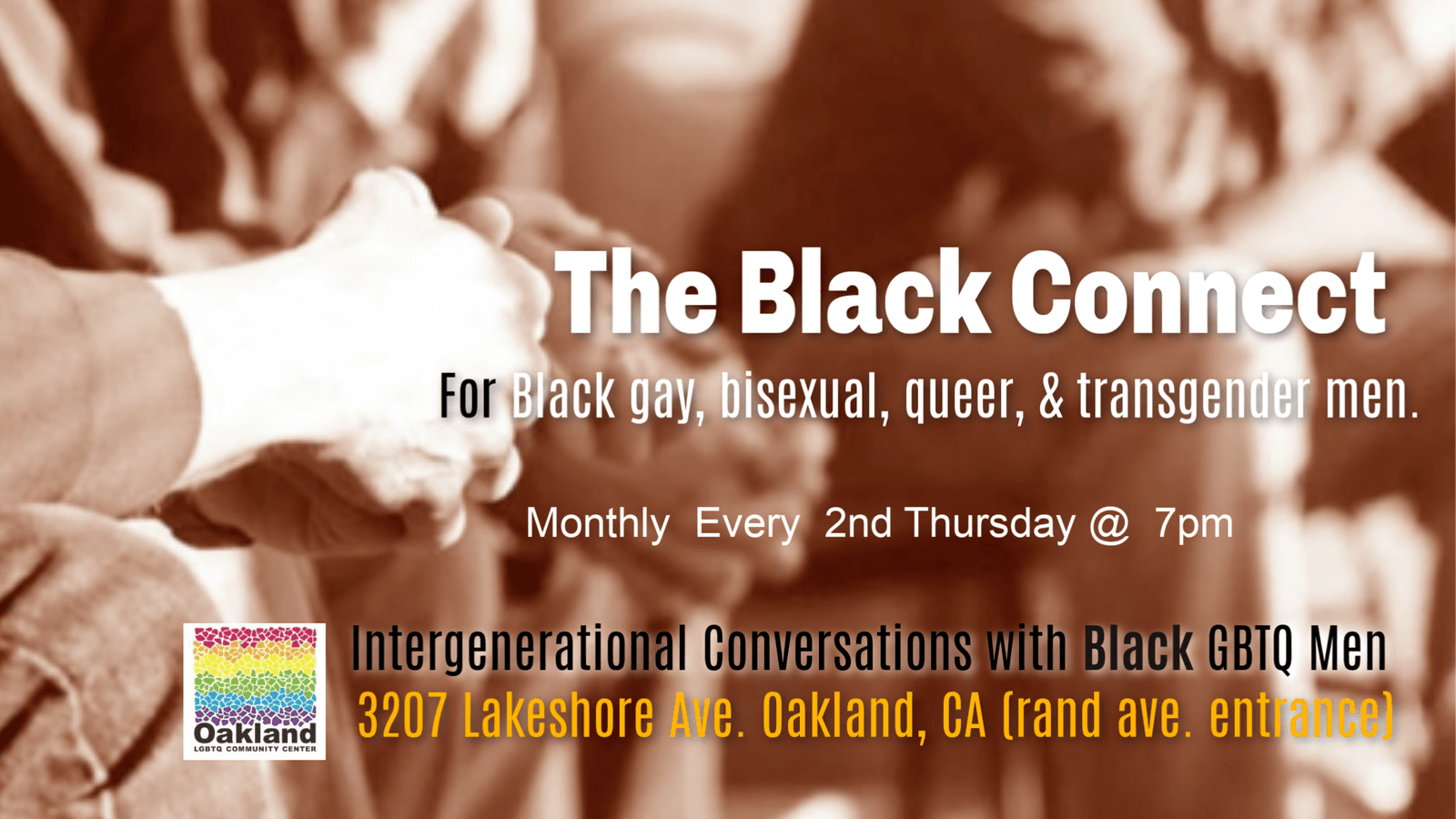 The Black Connect

For Black gay, bisexual, queer, & transgender men.

Monthly Every 2nd Thursday @ 7pm

Oakland
LGBTQ COMMUNITY CENTER

Intergenerational Conversations with Black GBTQ Men
3207 Lakeshore Ave. Oakland, CA (rand ave. entrance)